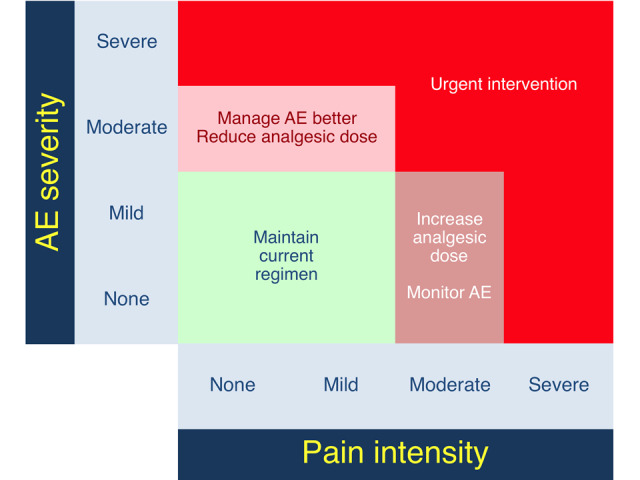 AE severity

Severe

Moderate

Mild

None

Urgent intervention

Manage AE better
Reduce analgesic dose

Maintain current regimen

Increase analgesic dose

Monitor AE

None

Mild

Moderate

Severe

Pain intensity